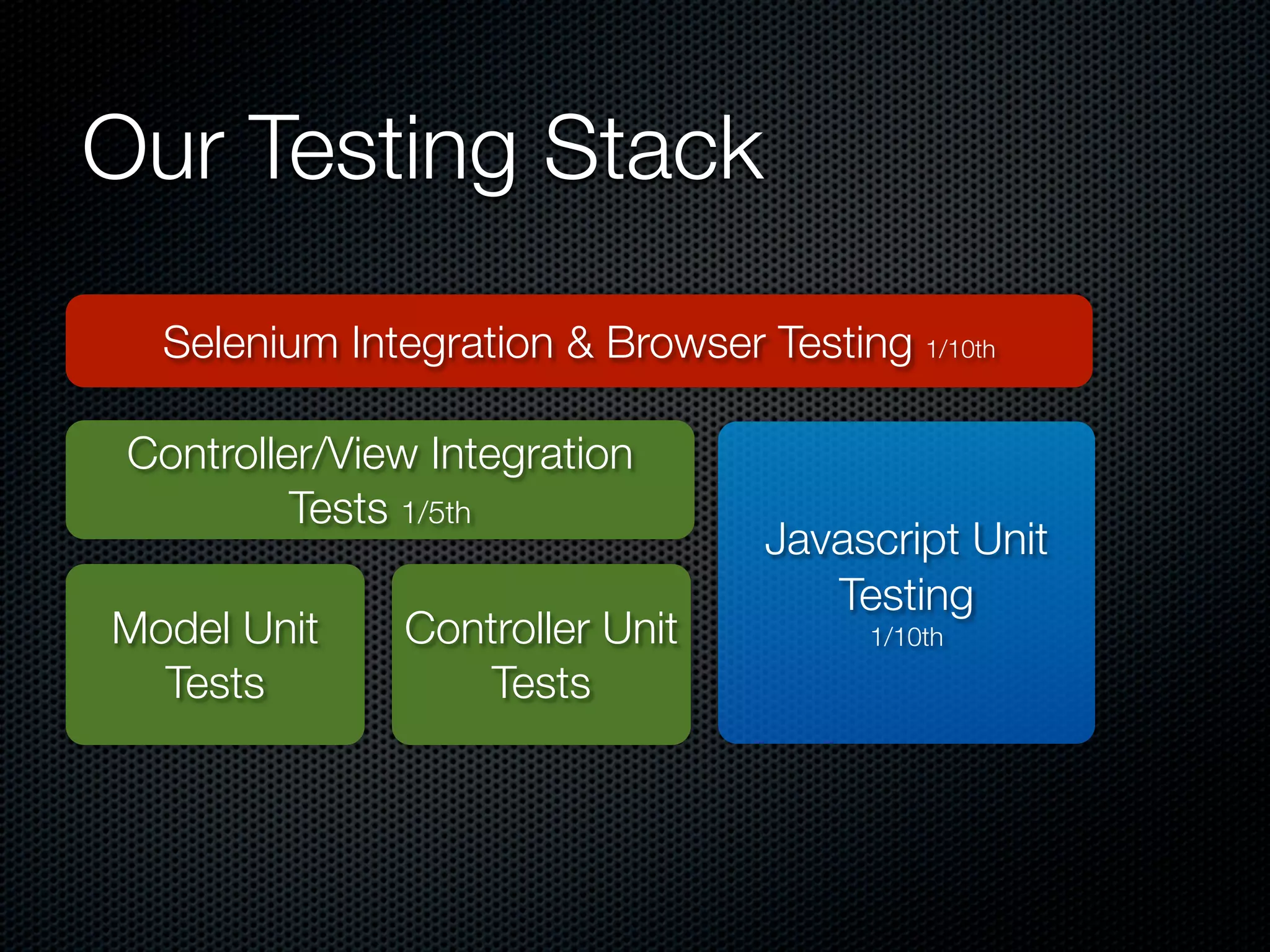 Our Testing Stack

Selenium Integration & Browser Testing 1/10th

Controller/View Integration Tests 1/5th

Model Unit Tests

Controller Unit Tests

Javascript Unit Testing 1/10th